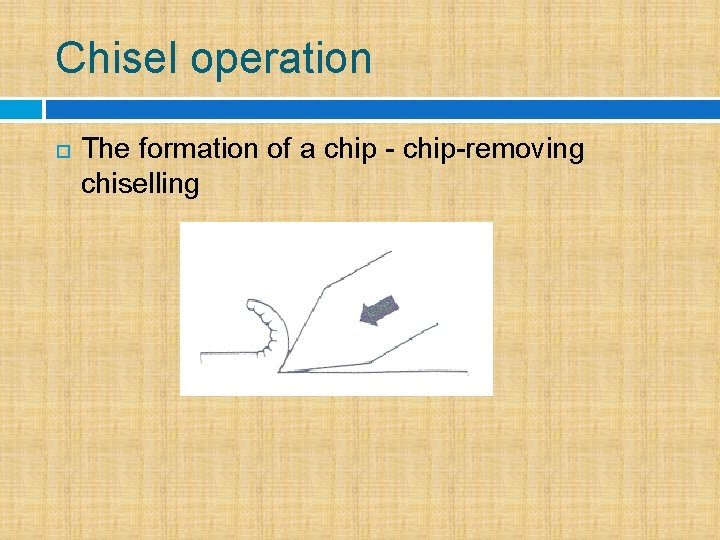 Chisel operation

The formation of a chip - chip-removing chiselling